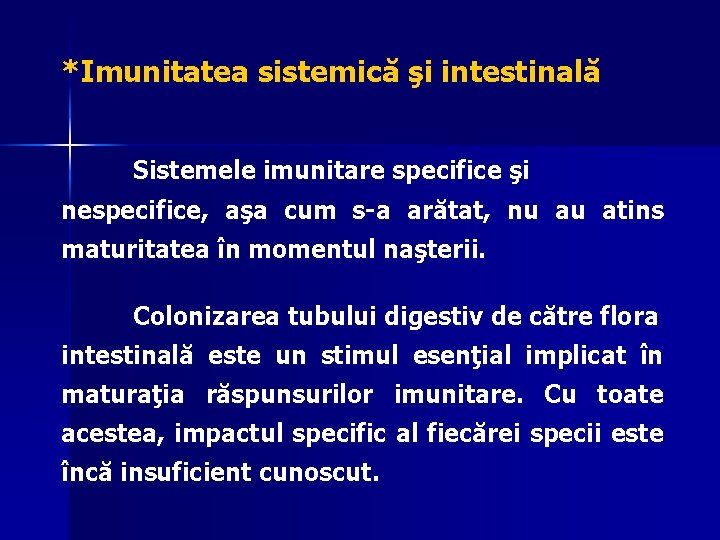 *Imunitatea sistemică şi intestinală

Sistemele imunitare specifice şi nespecifice, aşa cum s-a arătat, nu au atins maturitatea în momentul naşterii.

Colonizarea tubului digestiv de către flora intestinală este un stimul esenţial implicat în maturaţia răspunsurilor imunitare. Cu toate acestea, impactul specific al fiecărei specii este încă insuficient cunoscut.